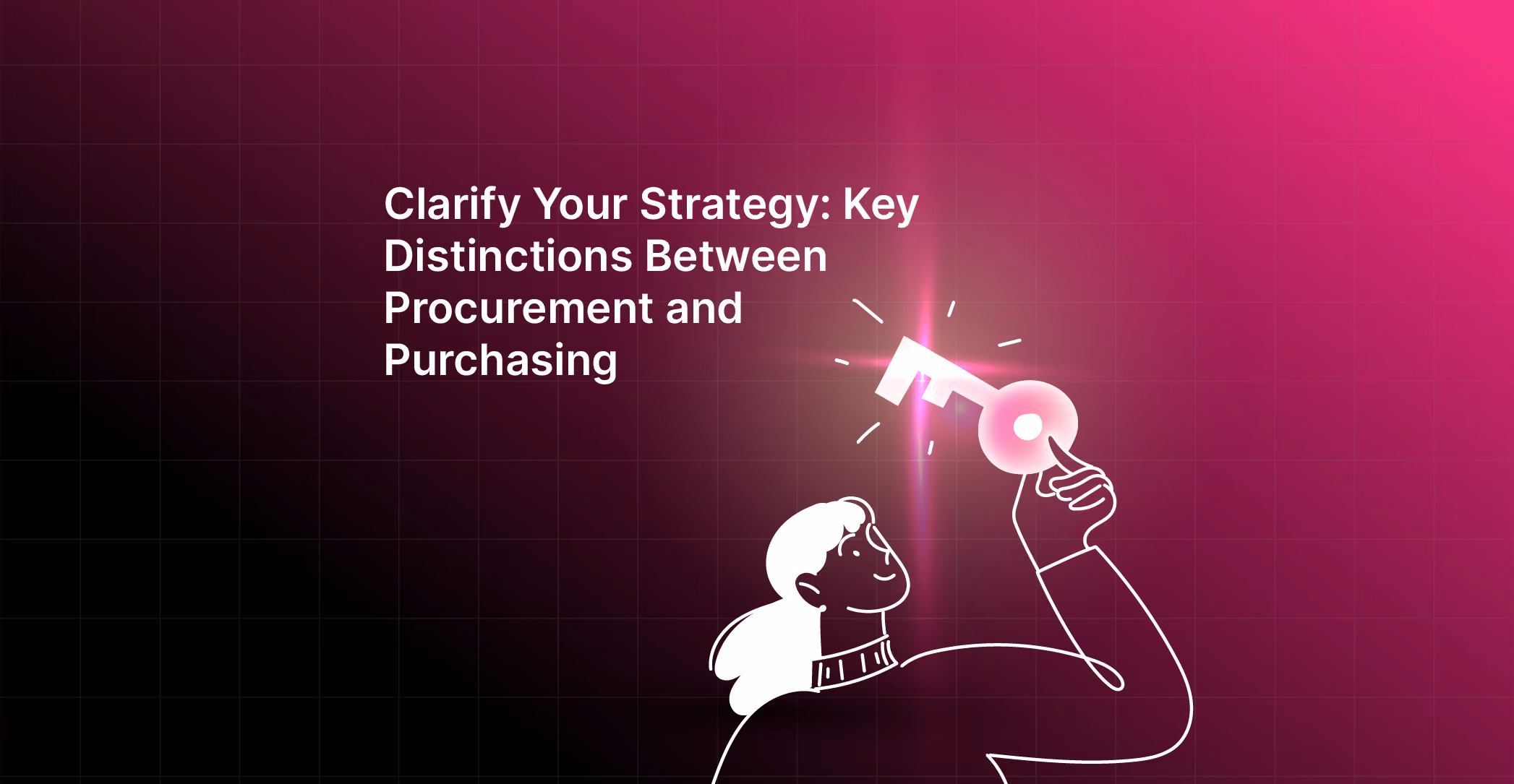 Clarify Your Strategy: Key Distinctions Between Procurement and Purchasing